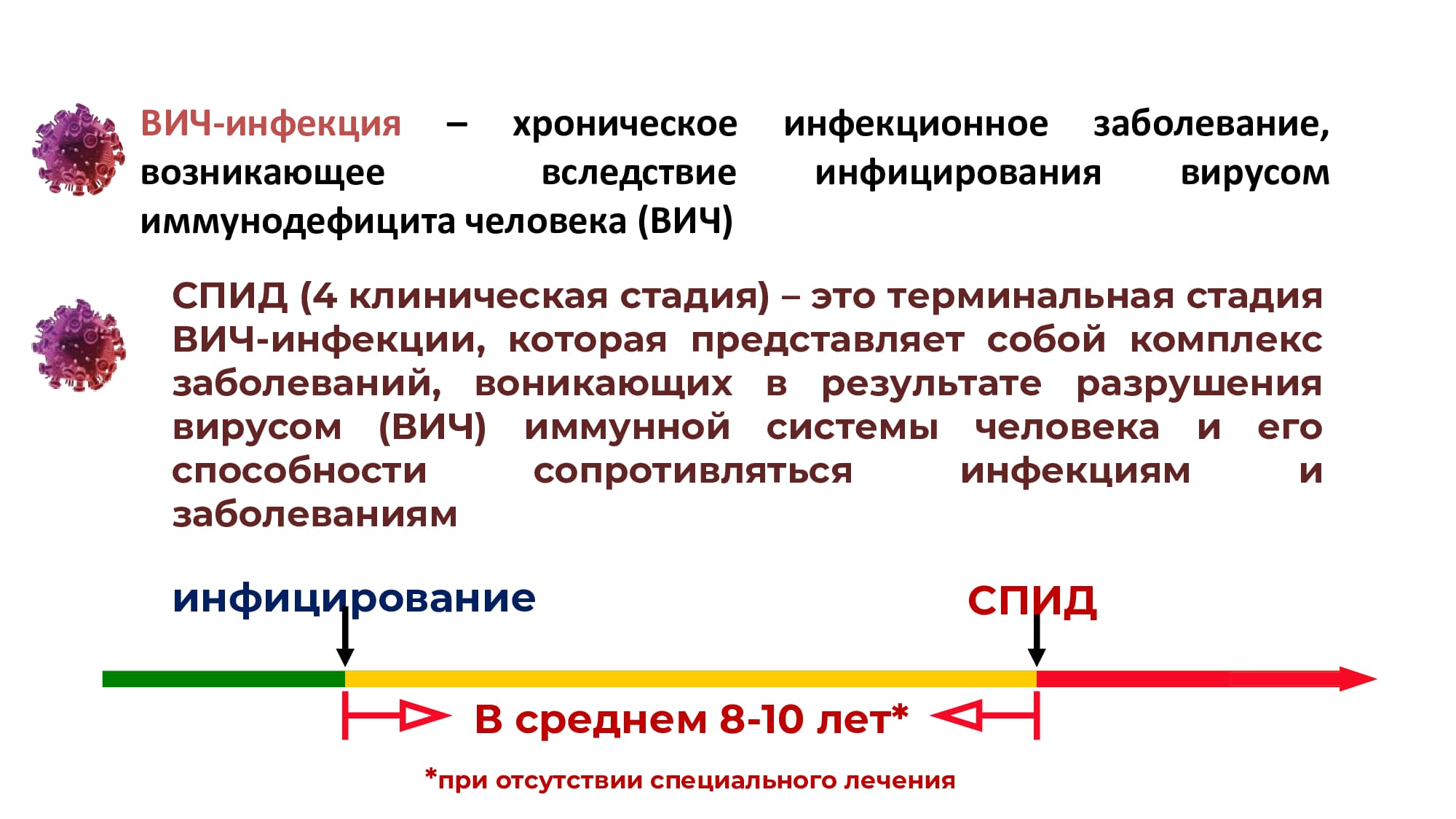 ВИЧ-инфекция – хроническое инфекционное заболевание, возникающее вследствие инфицирования вирусом иммунодефицита человека (ВИЧ)

СПИД (4 клиническая стадия) – это терминальная стадия ВИЧ-инфекции, которая представляет собой комплекс заболеваний, воникающих в результате разрушения вирусом (ВИЧ) иммунной системы человека и его способности сопротивляться инфекциям и заболеваниям

инфицирование

СПИД

В среднем 8-10 лет*

*при отсутствии специального лечения